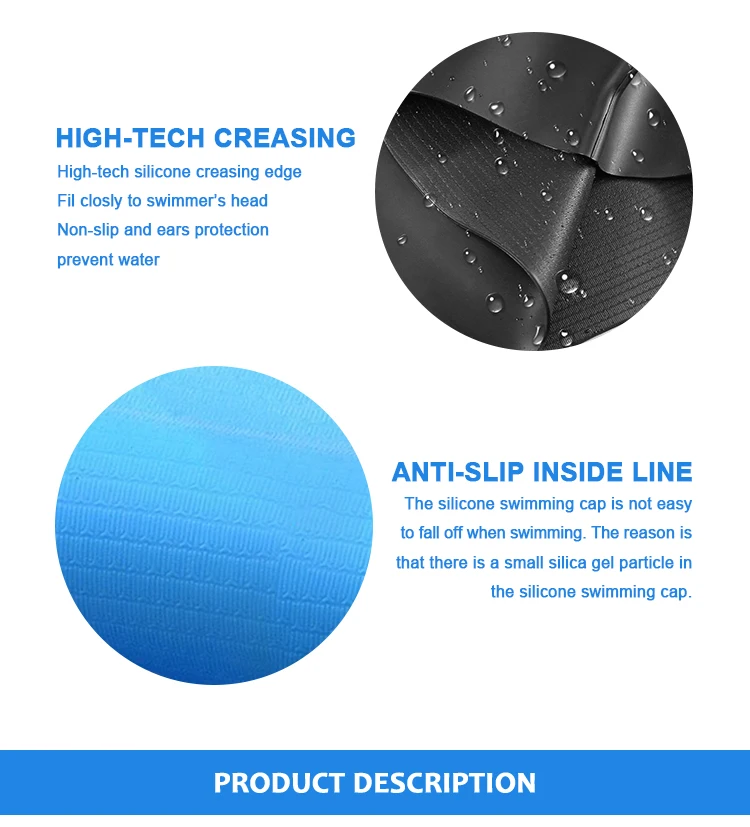 HIGH-TECH CREASING
High-tech silicone creasing edge
Fil closly to swimmer's head
Non-slip and ears protection
prevent water

ANTI-SLIP INSIDE LINE
The silicone swimming cap is not easy to fall off when swimming. The reason is that there is a small silica gel particle in the silicone swimming cap.

PRODUCT DESCRIPTION